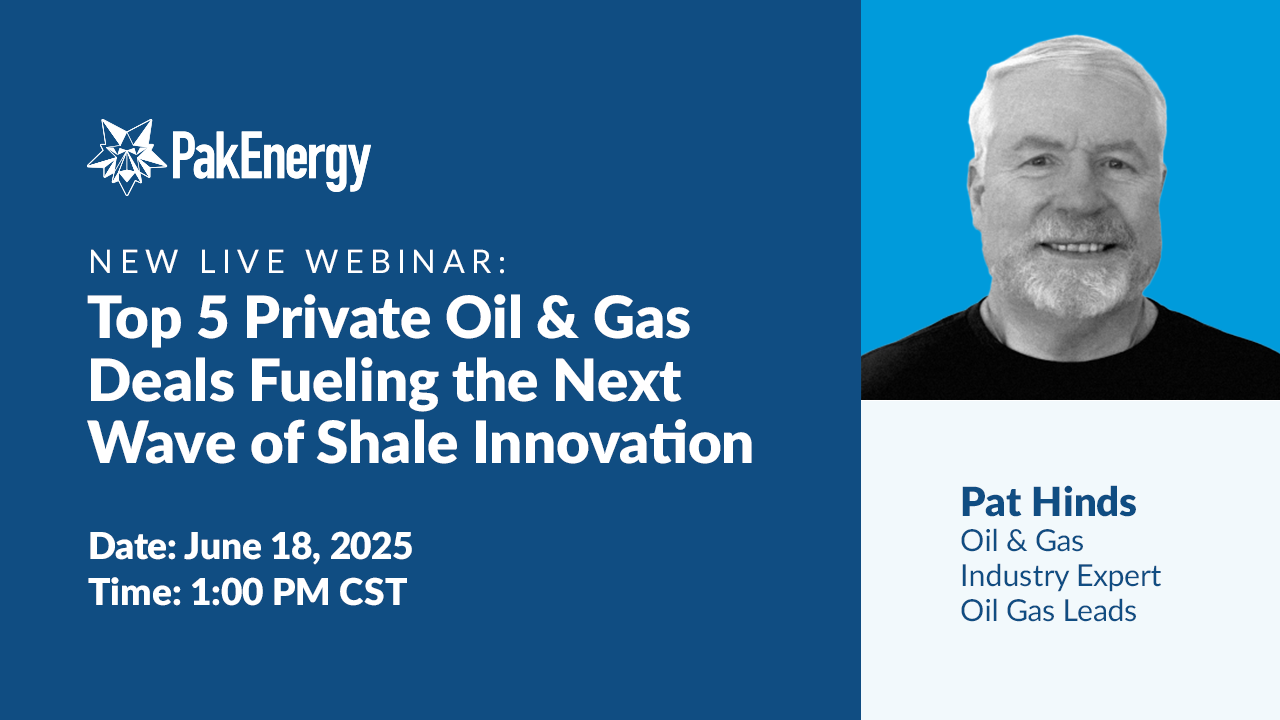 PakEnergy

NEW LIVE WEBINAR:
Top 5 Private Oil & Gas Deals Fueling the Next Wave of Shale Innovation

Date: June 18, 2025
Time: 1:00 PM CST

Pat Hinds
Oil & Gas Industry Expert
Oil Gas Leads